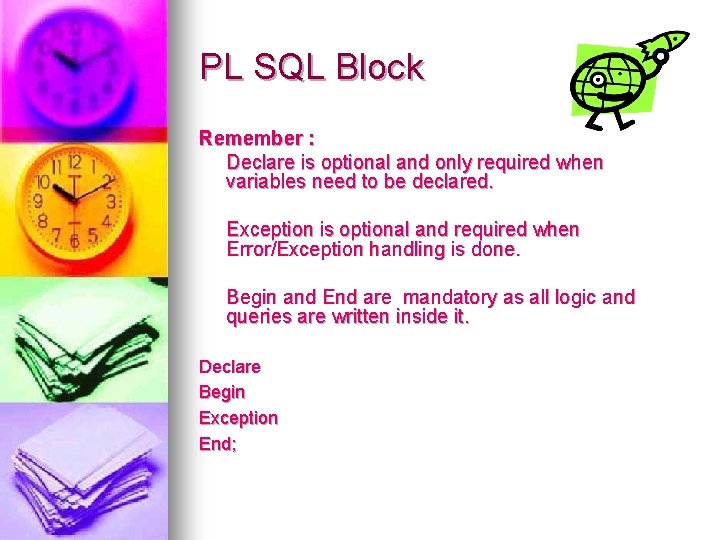 PL SQL Block

Remember :

Declare is optional and only required when variables need to be declared.

Exception is optional and required when Error/Exception handling is done.

Begin and End are mandatory as all logic and queries are written inside it.

Declare
Begin
Exception
End;